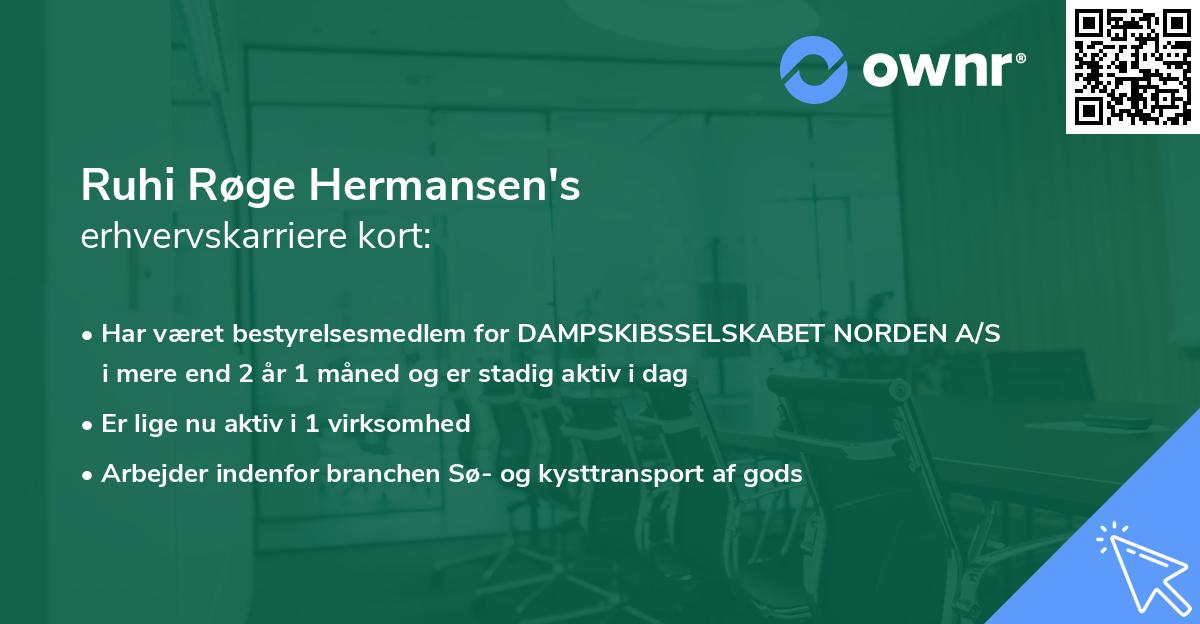 ownr®

Ruhi Røge Hermansen's
erhvervskarriere kort:

• Har været bestyrelsesmedlem for DAMPSKIBSSELSKABET NORDEN A/S i mere end 2 år 1 måned og er stadig aktiv i dag
• Er lige nu aktiv i 1 virksomhed
• Arbejder indenfor branchen Sø- og kysttransport af gods